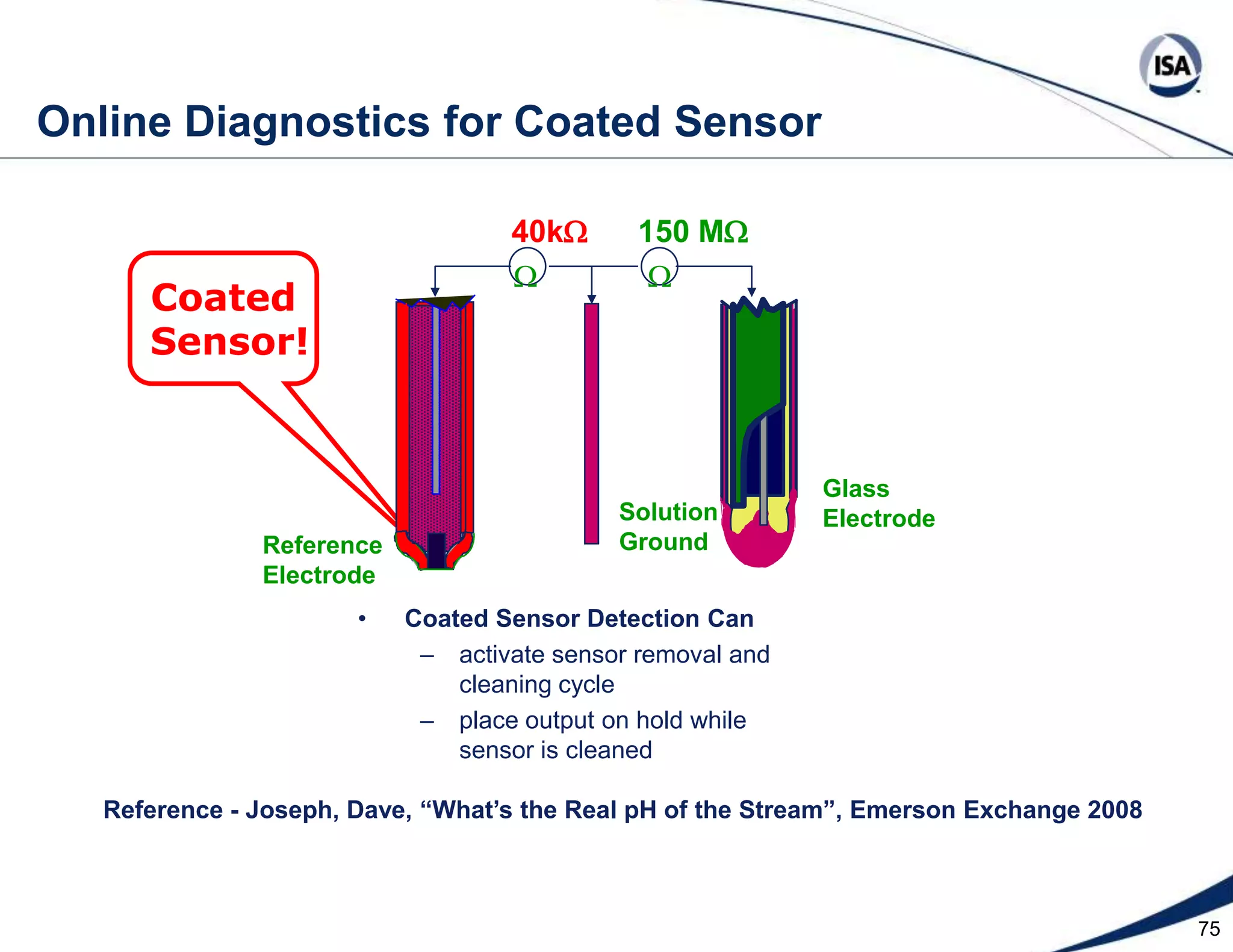 ISA

Online Diagnostics for Coated Sensor

Coated Sensor!

40kΩ

150 MΩ

Ω

Ω

Reference Electrode

Solution Ground

Glass Electrode

• Coated Sensor Detection Can
– activate sensor removal and cleaning cycle
– place output on hold while sensor is cleaned

Reference - Joseph, Dave, “What’s the Real pH of the Stream”, Emerson Exchange 2008

75